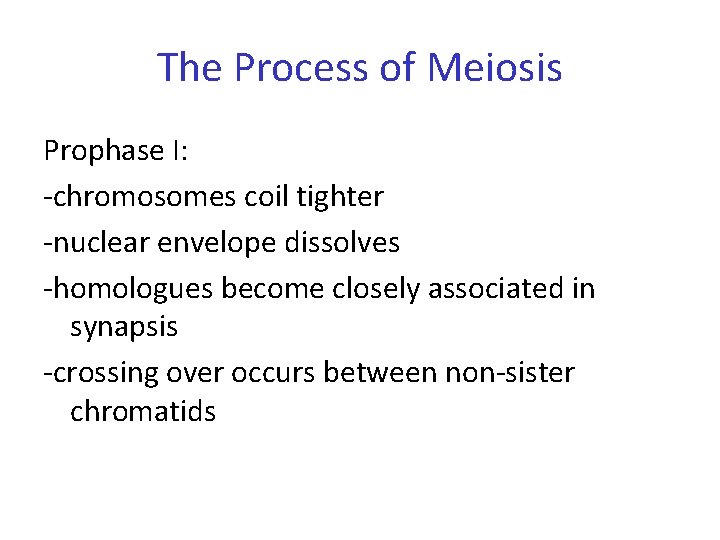 The Process of Meiosis

Prophase I:

-chromosomes coil tighter

-nuclear envelope dissolves

-homologues become closely associated in synapsis

-crossing over occurs between non-sister chromatids